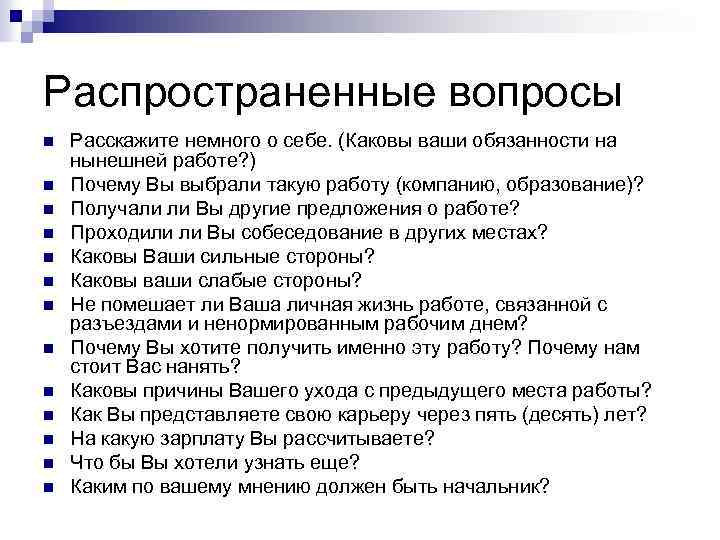 Распространенные вопросы

- Расскажите немного о себе. (Каковы ваши обязанности на нынешней работе?)
- Почему Вы выбрали такую работу (компанию, образование)?
- Получали ли Вы другие предложения о работе?
- Проходили ли Вы собеседование в других местах?
- Каковы Ваши сильные стороны?
- Каковы ваши слабые стороны?
- Не помешает ли Ваша личная жизнь работе, связанной с разъездами и ненормированным рабочим днем?
- Почему Вы хотите получить именно эту работу? Почему нам стоит Вас нанять?
- Каковы причины Вашего ухода с предыдущего места работы?
- Как Вы представляете свою карьеру через пять (десять) лет?
- На какую зарплату Вы рассчитываете?
- Что бы Вы хотели узнать еще?
- Каким по вашему мнению должен быть начальник?